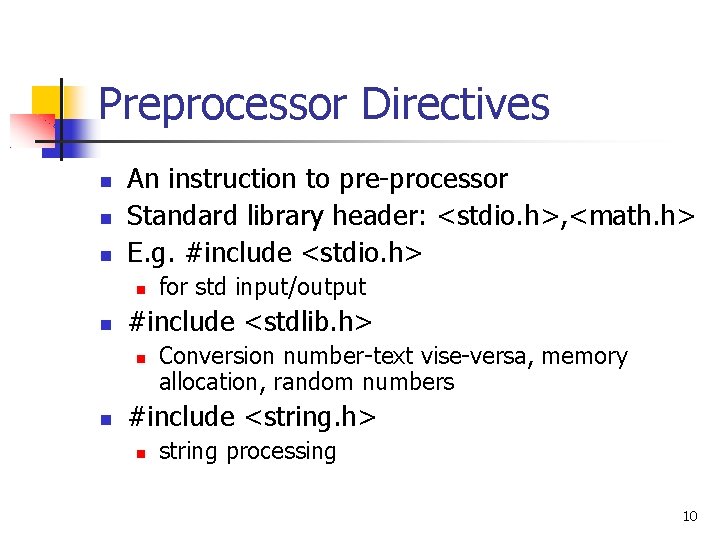 Preprocessor Directives

- An instruction to pre-processor
- Standard library header: <stdio.h>,<math.h>
- E.g. #include <stdio.h>
  - for std input/output
- #include <stdlib.h>
  - Conversion number-text vise-versa, memory allocation, random numbers
- #include <string.h>
  - string processing

10